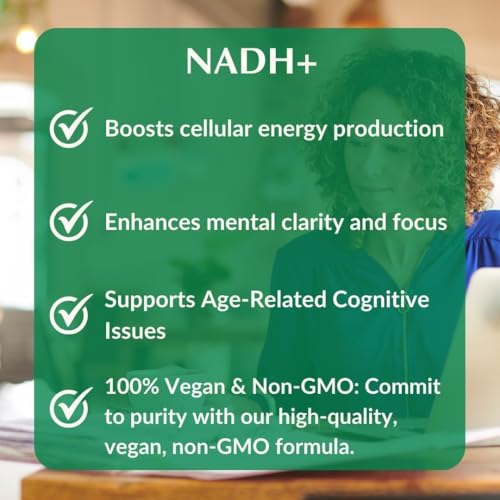 NADH+

Boosts cellular energy production

Enhances mental clarity and focus

Supports Age-Related Cognitive Issues

100% Vegan & Non-GMO: Commit to purity with our high-quality, vegan, non-GMO formula.